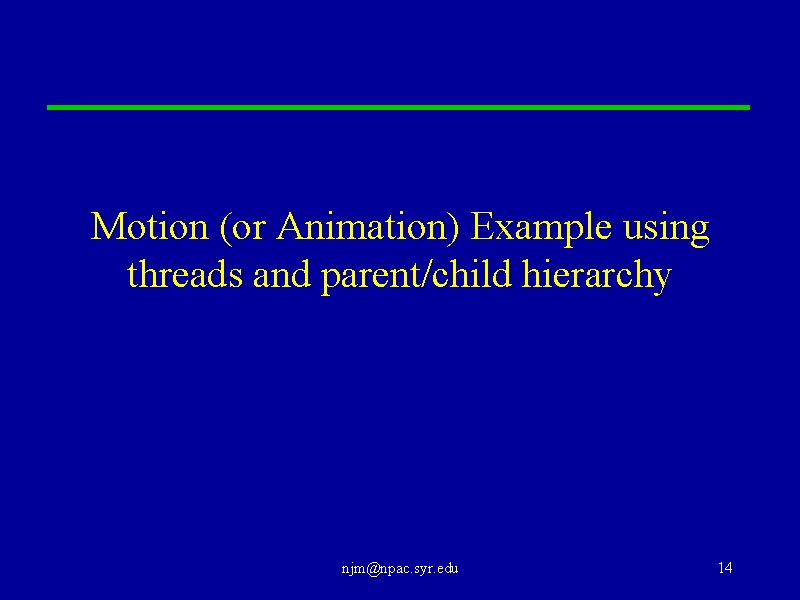 Motion (or Animation) Example using threads and parent/child hierarchy

njm@npac.syr.edu

14